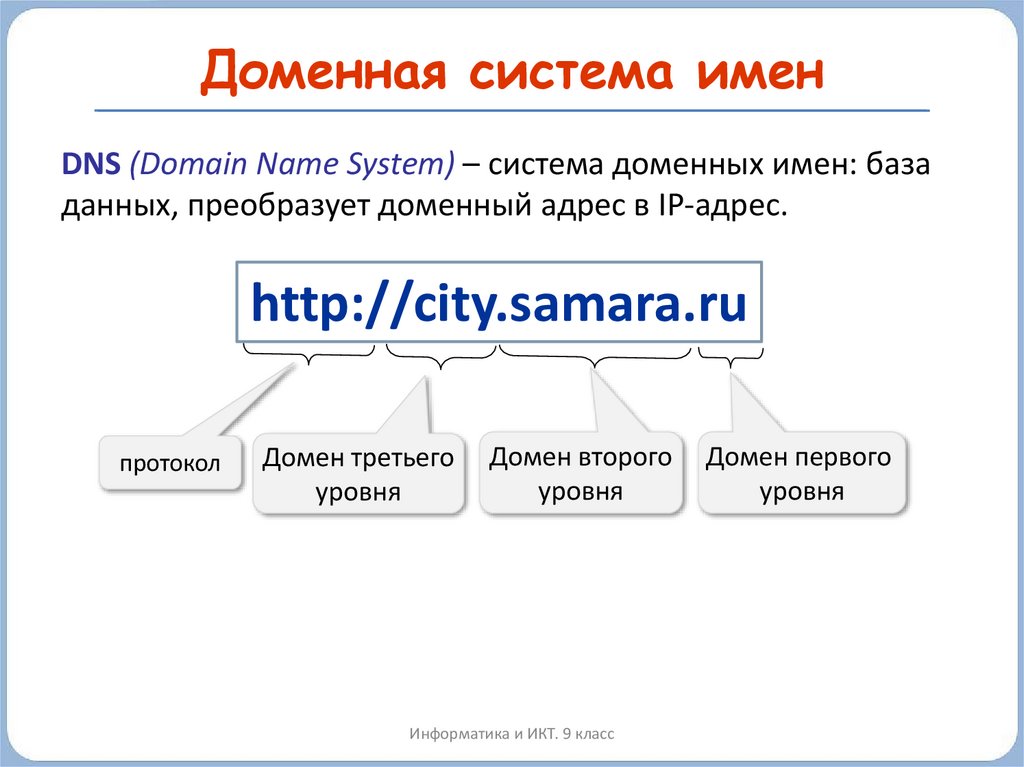 Доменная система имен

DNS (Domain Name System) – система доменных имен: база данных, преобразует доменный адрес в IP-адрес.

http://city.samara.ru

протокол

Домен третьего уровня

Домен второго уровня

Домен первого уровня

Информатика и ИКТ. 9 класс